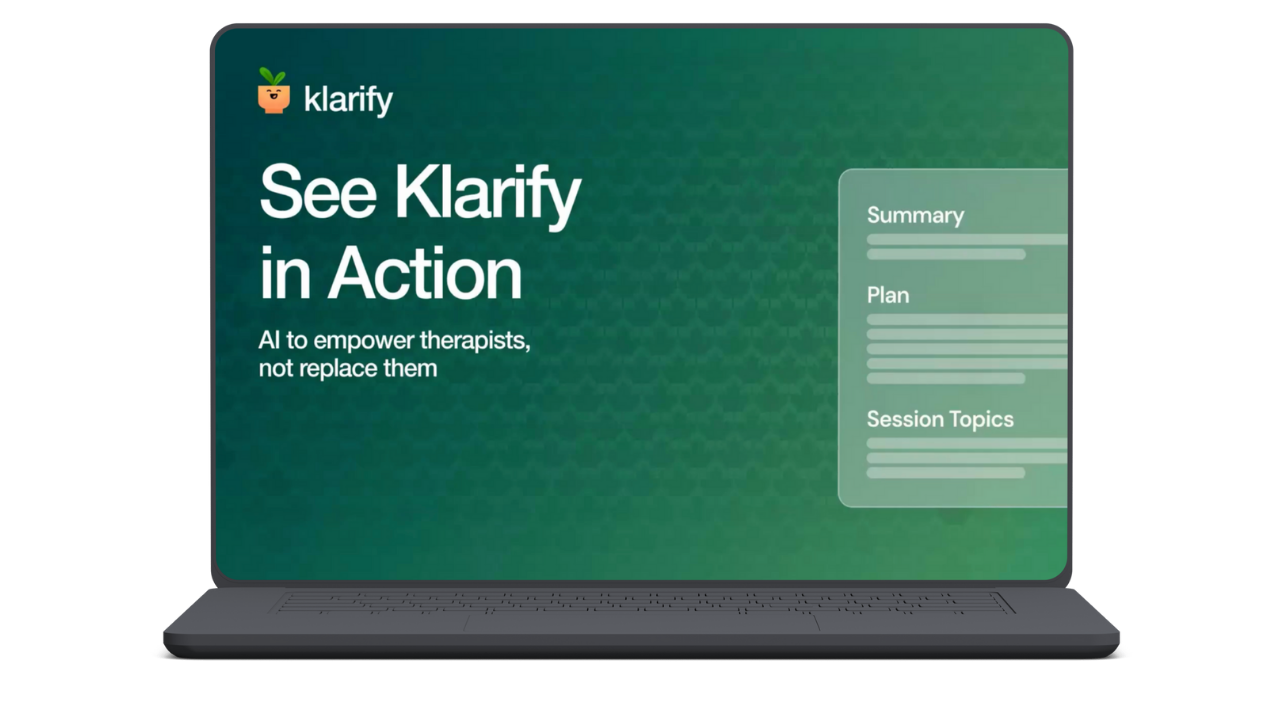 klarify

See Klarify in Action

AI to empower therapists, not replace them

Summary

Plan

Session Topics